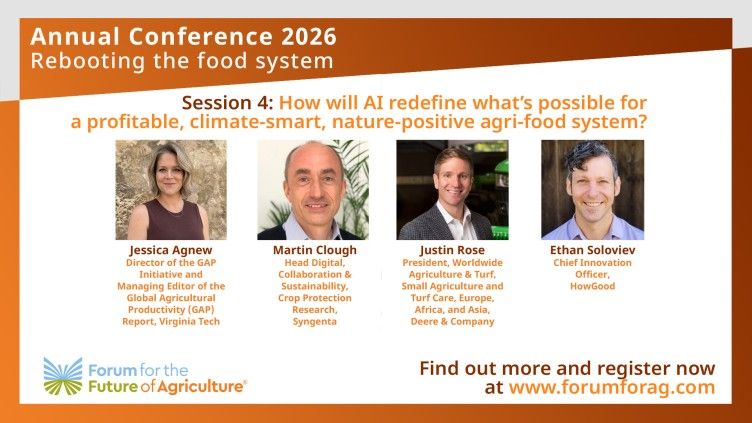 Annual Conference 2026
Rebooting the food system

Session 4: How will AI redefine what's possible for a profitable, climate-smart, nature-positive agri-food system?

Jessica Agnew
Director of the GAP Initiative and Managing Editor of the Global Agricultural Productivity (GAP) Report, Virginia Tech

Martin Clough
Head Digital, Collaboration & Sustainability, Crop Protection Research, Syngenta

Justin Rose
President, Worldwide Agriculture & Turf, Small Agriculture and Turf Care, Europe, Africa, and Asia, Deere & Company

Ethan Soloviev
Chief Innovation Officer, HowGood

Forum for the Future of Agriculture®

Find out more and register now at www.forumforag.com